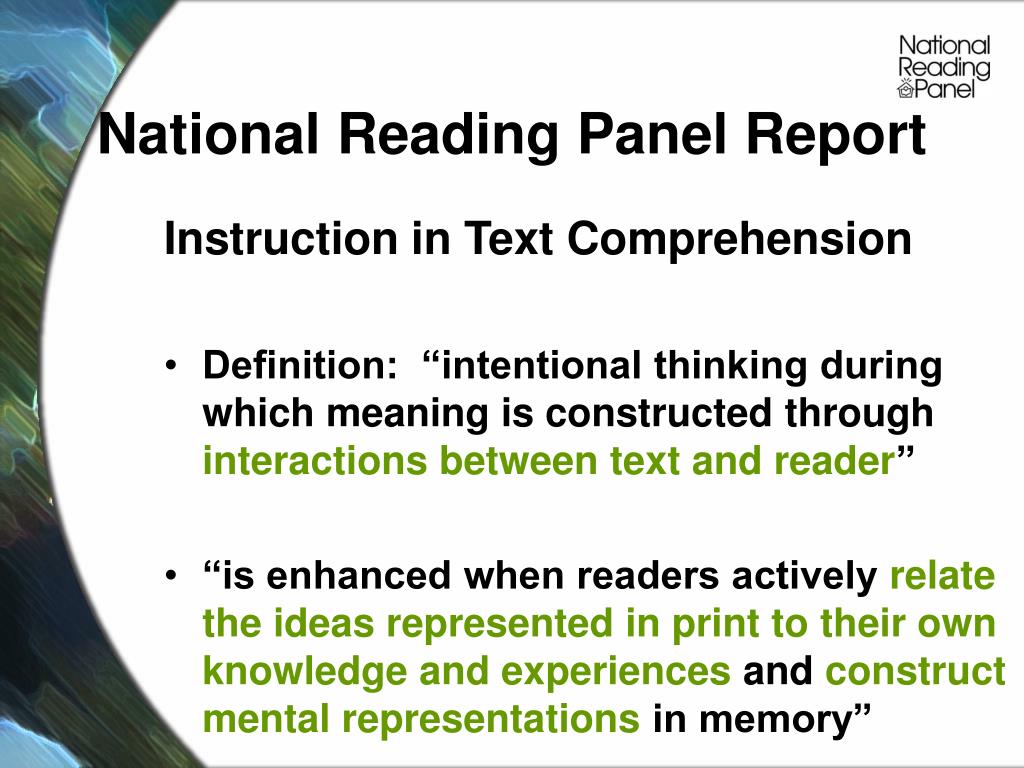 National Reading Panel

National Reading Panel Report

Instruction in Text Comprehension

• Definition: “intentional thinking during which meaning is constructed through interactions between text and reader”

• “is enhanced when readers actively relate the ideas represented in print to their own knowledge and experiences and construct mental representations in memory”